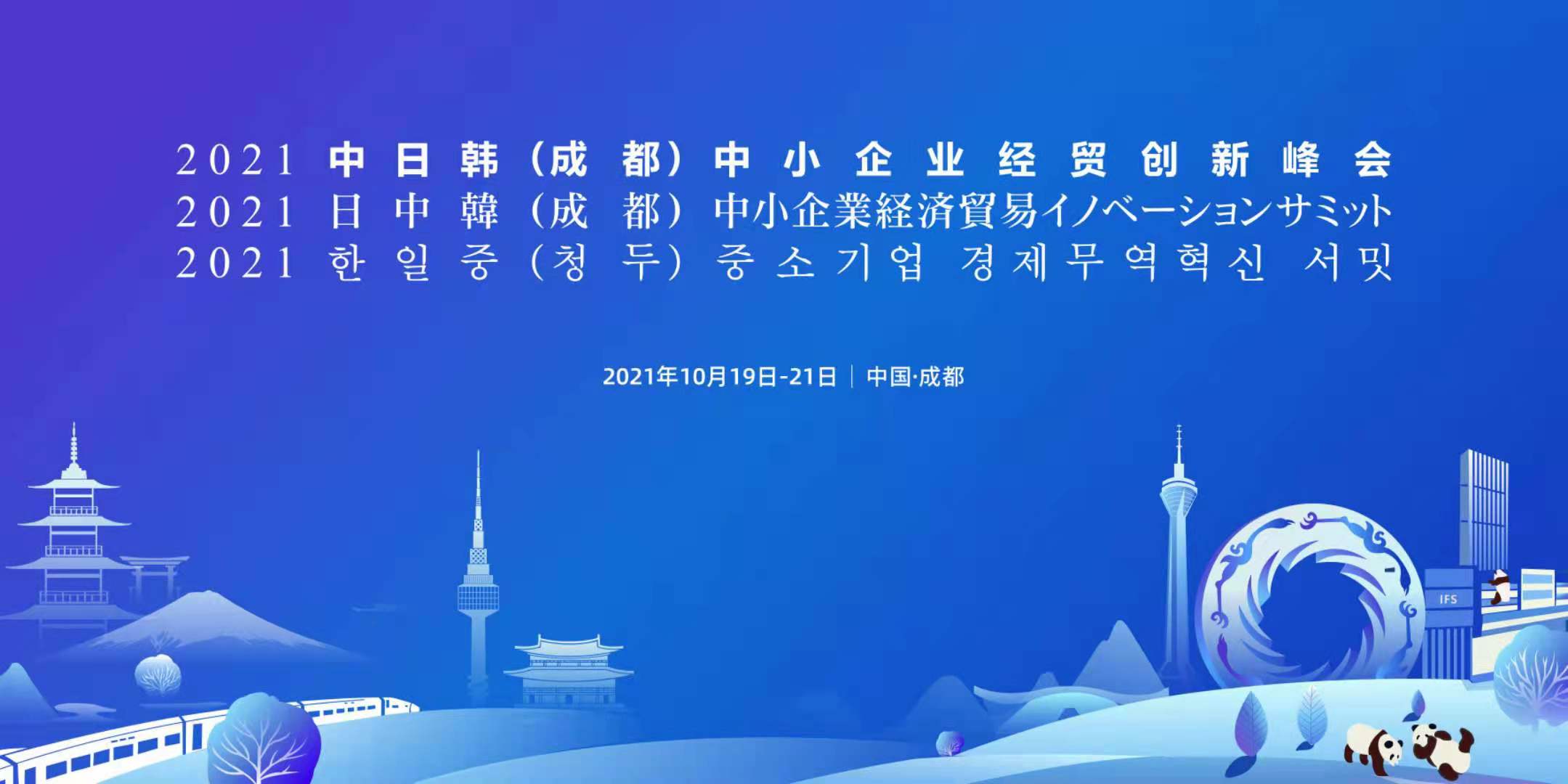 2021 中日韩（成都）中小企业经贸创新峰会
2021 日中韓（成都）中小企業経済貿易イノベーションサミット
2021 한일중（청두）중소기업 경제무역혁신 서밋

2021年10月19日-21日 | 中国·成都

IFS